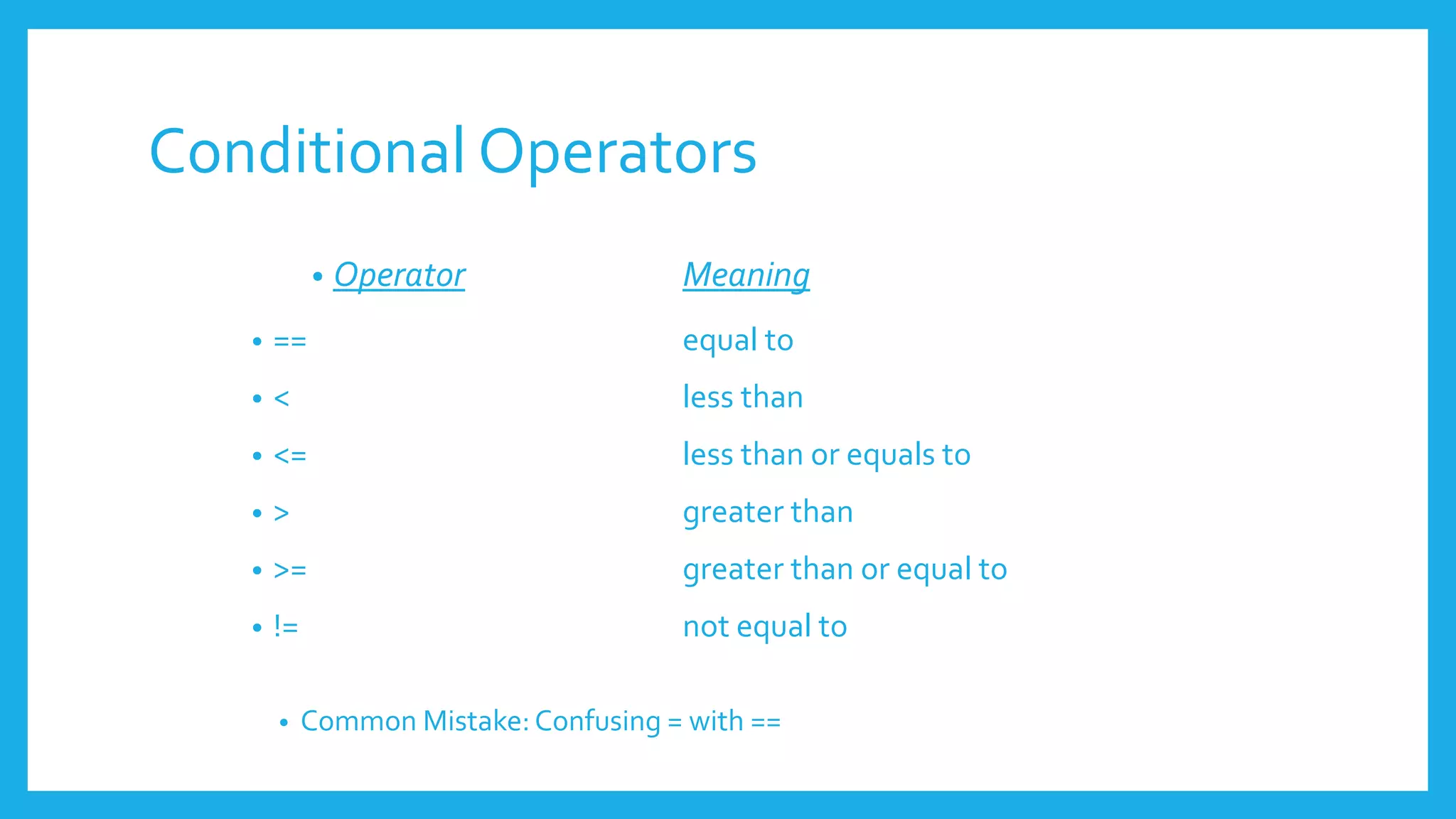 Conditional Operators

• Operator Meaning

• == equal to

• < less than

• <= less than or equals to

• > greater than

• >= greater than or equal to

• != not equal to

• Common Mistake: Confusing = with ==